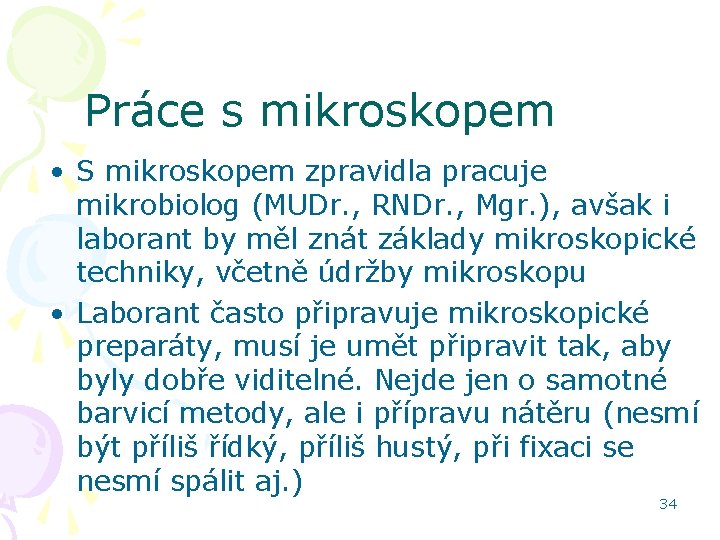 Práce s mikroskopem

• S mikroskopem zpravidla pracuje mikrobiolog (MUDr., RNDr., Mgr.), avšak i laborant by měl znát základy mikroskopické techniky, včetně údržby mikroskopu

• Laborant často připravuje mikroskopické preparáty, musí je umět připravit tak, aby byly dobře viditelné. Nejde jen o samotné barvicí metody, ale i přípravu nátěru (nesmí být příliš řídký, příliš hustý, při fixaci se nesmí spálit aj.)

34